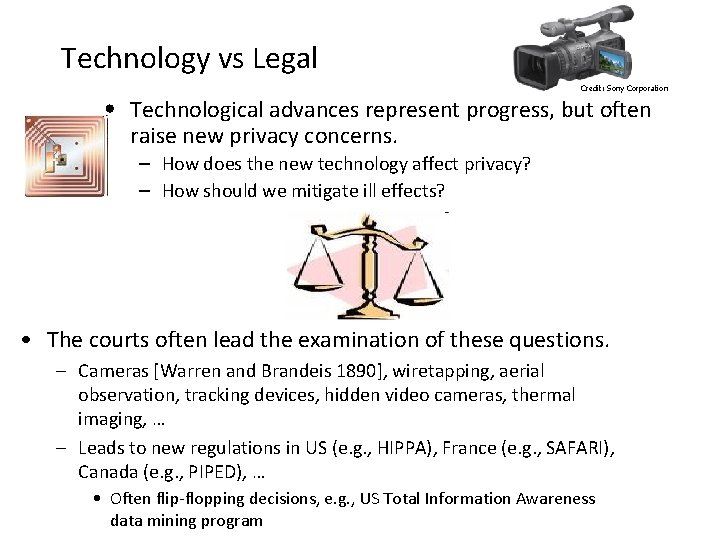 Technology vs Legal

Credit: Sony Corporation

• Technological advances represent progress, but often raise new privacy concerns.
– How does the new technology affect privacy?
– How should we mitigate ill effects?

• The courts often lead the examination of these questions.
– Cameras [Warren and Brandeis 1890], wiretapping, aerial observation, tracking devices, hidden video cameras, thermal imaging, …
– Leads to new regulations in US (e.g., HIPPA), France (e.g., SAFARI), Canada (e.g., PIPED), …
• Often flip-flopping decisions, e.g., US Total Information Awareness data mining program